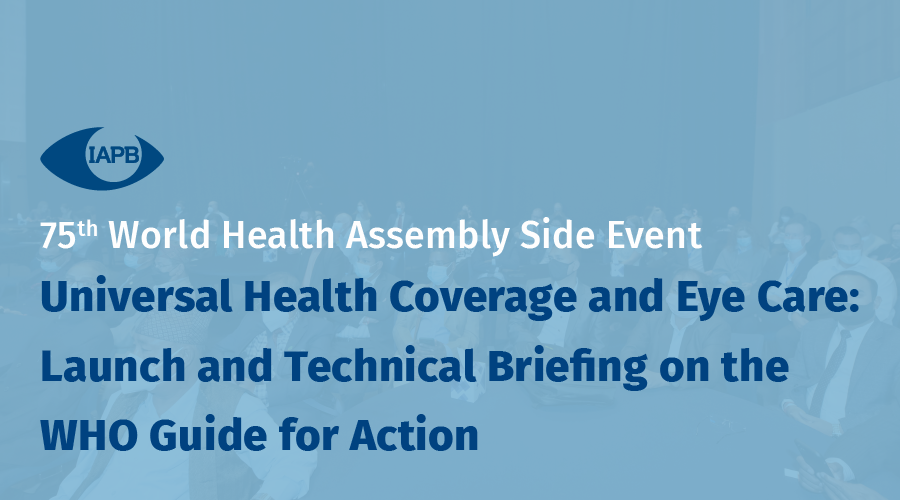 IAPB

75th World Health Assembly Side Event

Universal Health Coverage and Eye Care: Launch and Technical Briefing on the WHO Guide for Action